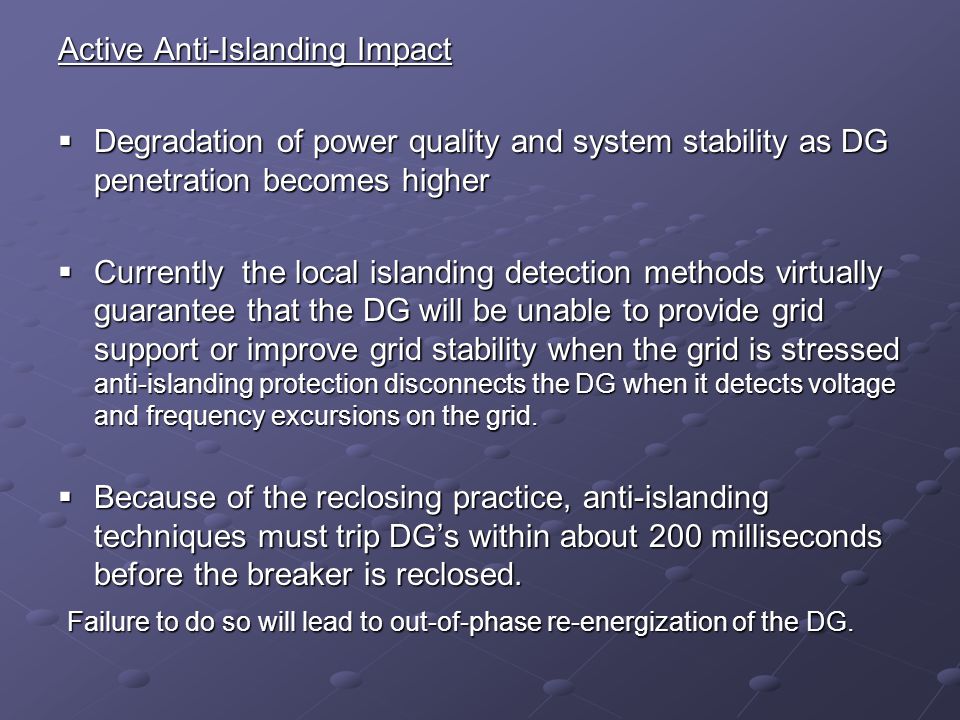 Active Anti-Islanding Impact

▪ Degradation of power quality and system stability as DG penetration becomes higher

▪ Currently the local islanding detection methods virtually guarantee that the DG will be unable to provide grid support or improve grid stability when the grid is stressed anti-islanding protection disconnects the DG when it detects voltage and frequency excursions on the grid.

▪ Because of the reclosing practice, anti-islanding techniques must trip DG's within about 200 milliseconds before the breaker is reclosed.

Failure to do so will lead to out-of-phase re-energization of the DG.